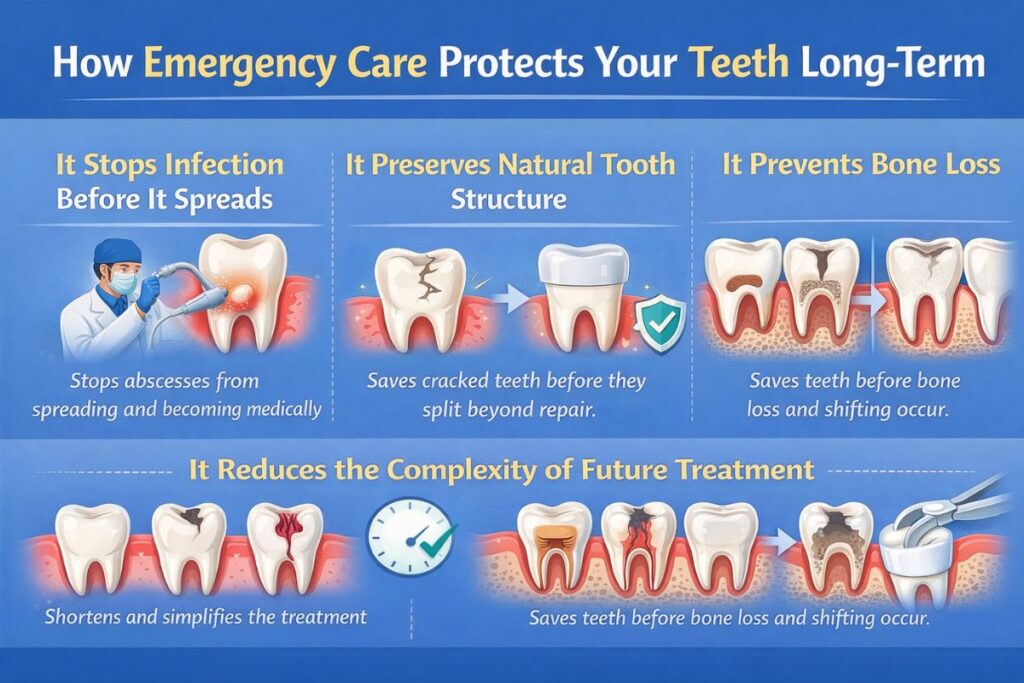 How Emergency Care Protects Your Teeth Long-Term

It Stops Infection Before It Spreads

Stops abscesses from spreading and becoming medically

It Preserves Natural Tooth Structure

Saves cracked teeth before they split beyond repair.

It Prevents Bone Loss

Saves teeth before bone loss and shifting occur.

It Reduces the Complexity of Future Treatment

Shortens and simplifies the treatment

Saves teeth before bone loss and shifting occur.